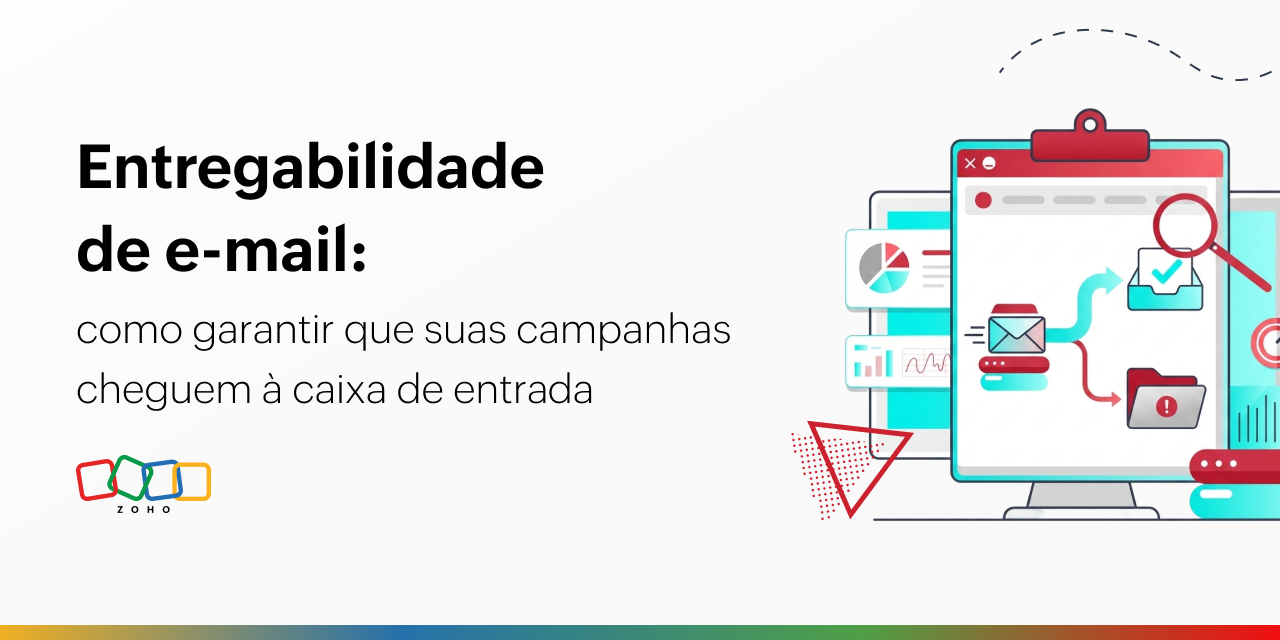 Entregabilidade de e-mail:

como garantir que suas campanhas cheguem à caixa de entrada

ZOHO